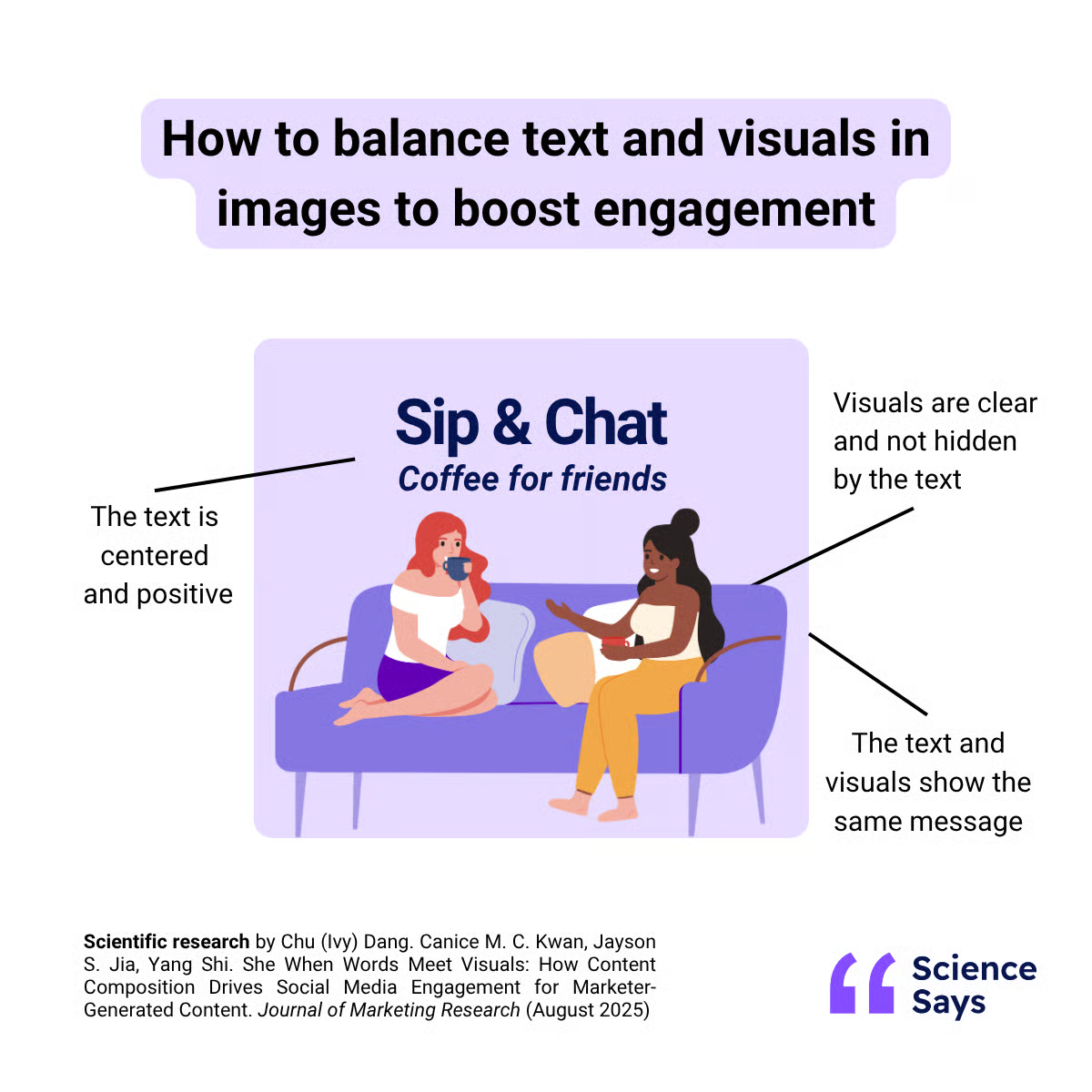 How to balance text and visuals in images to boost engagement

Sip & Chat
Coffee for friends

The text is centered and positive

Visuals are clear and not hidden by the text

The text and visuals show the same message

Scientific research by Chu (Ivy) Dang. Canice M. C. Kwan, Jayson S. Jia, Yang Shi. She When Words Meet Visuals: How Content Composition Drives Social Media Engagement for Marketer-Generated Content. Journal of Marketing Research (August 2025)

Science Says